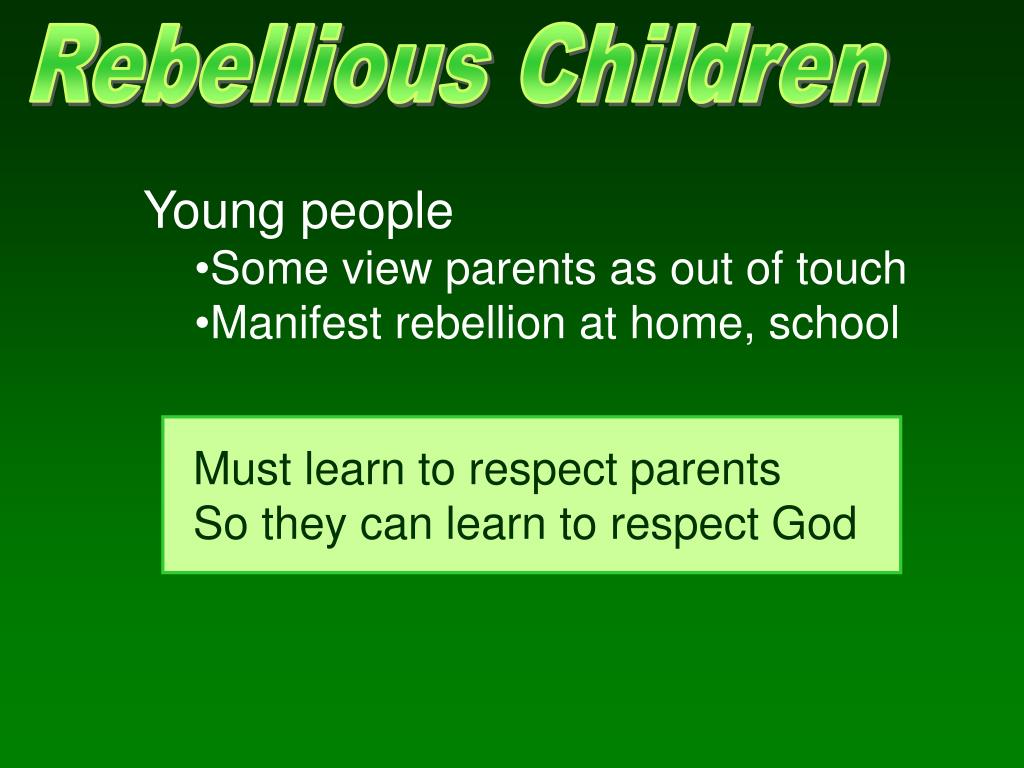 Rebellious Children

Young people
•Some view parents as out of touch
•Manifest rebellion at home, school

Must learn to respect parents
So they can learn to respect God